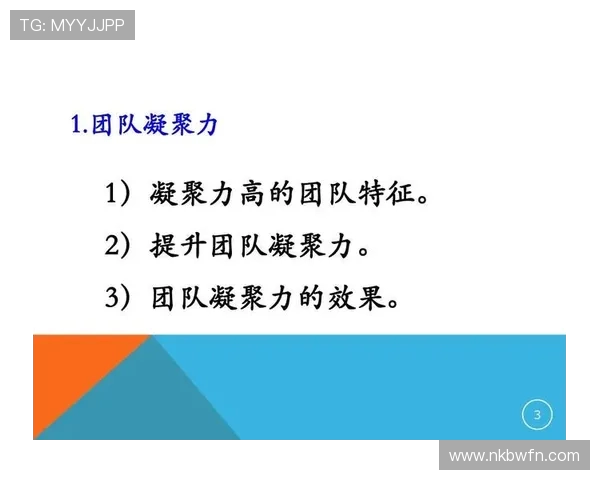 TG: MYYJJPP

1.团队凝聚力

1）凝聚力高的团队特征。

2）提升团队凝聚力。

3）团队凝聚力的效果。

3

www.nkbwfn.com